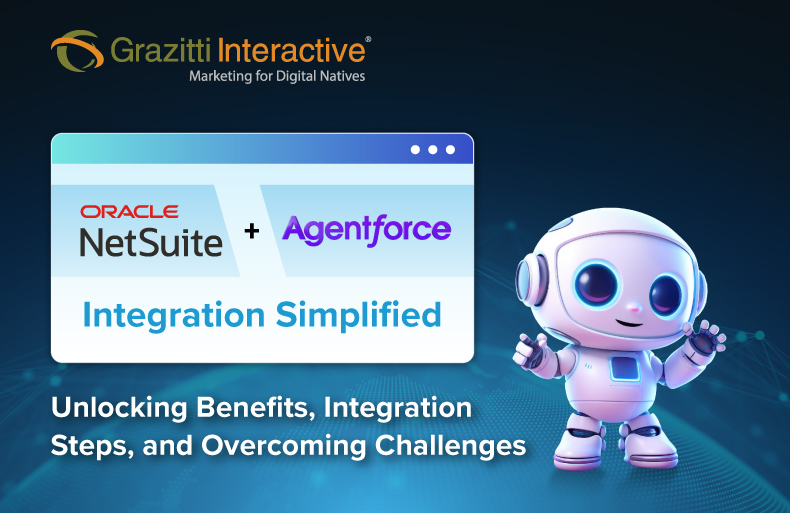 Grazitti Interactive®
Marketing for Digital Natives

ORACLE
NetSuite + Agentforce

Integration Simplified

Unlocking Benefits, Integration Steps, and Overcoming Challenges